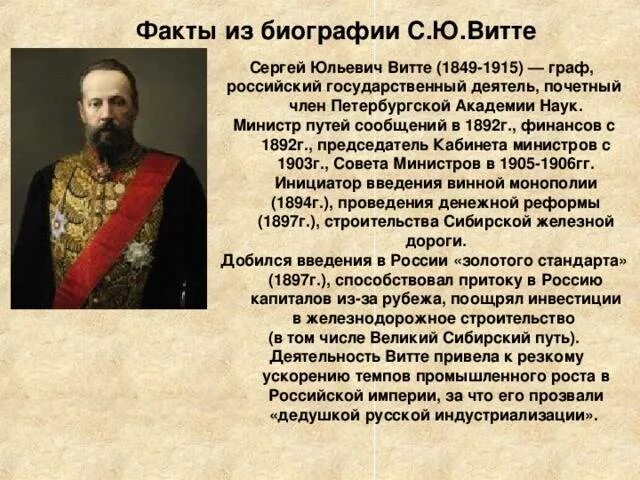 Факты из биографии С.Ю.Витте

Сергей Юльевич Витте (1849-1915) — граф, российский государственный деятель, почетный член Петербургской Академии Наук.
Министр путей сообщений в 1892г., финансов с 1892г., председатель Кабинета министров с 1903г., Совета Министров в 1905-1906гг.
Инициатор введения винной монополии (1894г.), проведения денежной реформы (1897г.), строительства Сибирской железной дороги.
Добился введения в России «золотого стандарта» (1897г.), способствовал притоку в Россию капиталов из-за рубежа, поощрял инвестиции в железнодорожное строительство (в том числе Великий Сибирский путь).
Деятельность Витте привела к резкому ускорению темпов промышленного роста в Российской империи, за что его прозвали «дедушкой русской индустриализации».